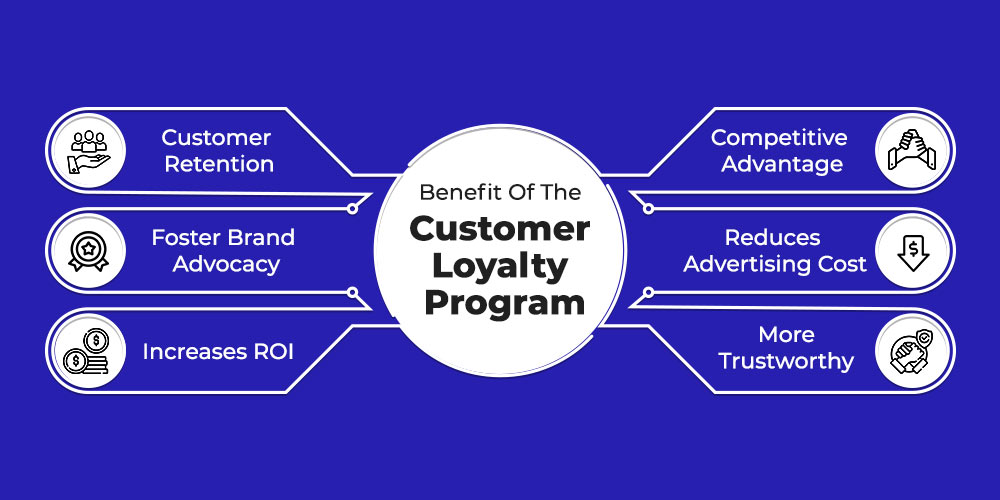 Benefit Of The
Customer Loyalty Program

Customer Retention

Foster Brand Advocacy

Increases ROI

Competitive Advantage

Reduces Advertising Cost

More Trustworthy